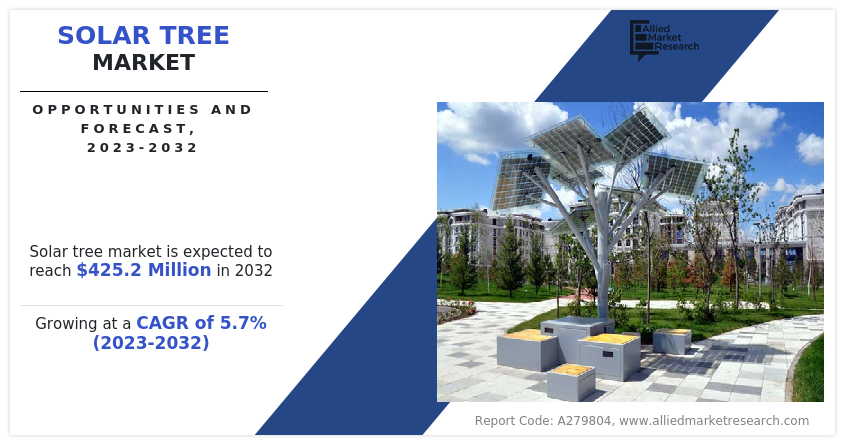 SOLAR TREE
MARKET

OPPORTUNITIES AND FORECAST, 2023-2032

Allied Market Research

Solar tree market is expected to reach $425.2 Million in 2032

Growing at a CAGR of 5.7% (2023-2032)

Report Code: A279804, www.alliedmarketresearch.com